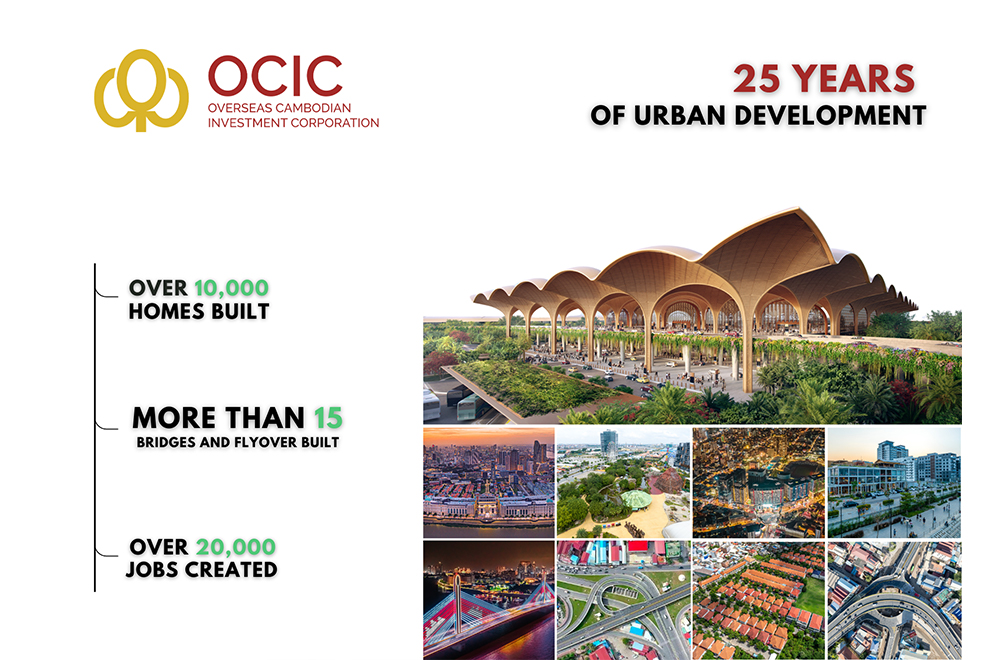 OCIC
OVERSEAS CAMBODIAN INVESTMENT CORPORATION

25 YEARS
OF URBAN DEVELOPMENT

OVER 10,000
HOMES BUILT

MORE THAN 15
BRIDGES AND FLYOVER BUILT

OVER 20,000
JOBS CREATED